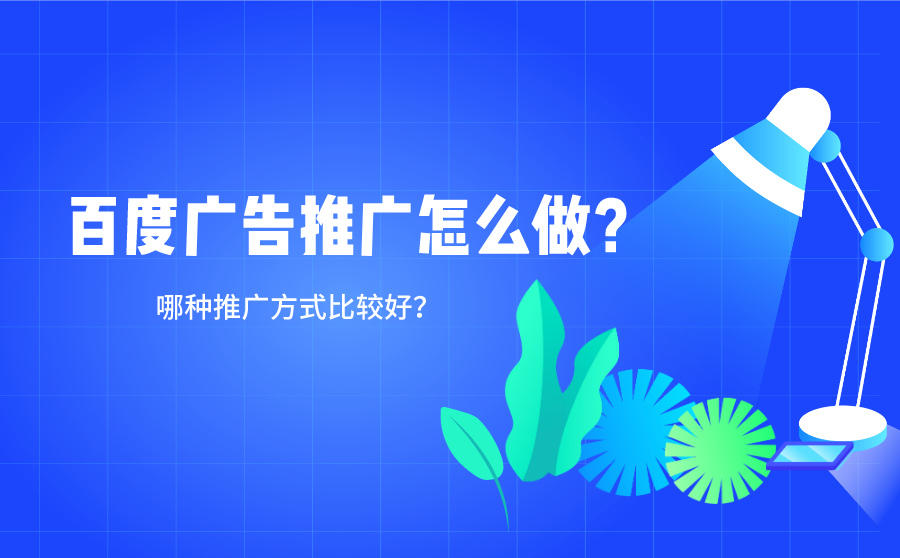 百度广告推广怎么做?

哪种推广方式比较好?